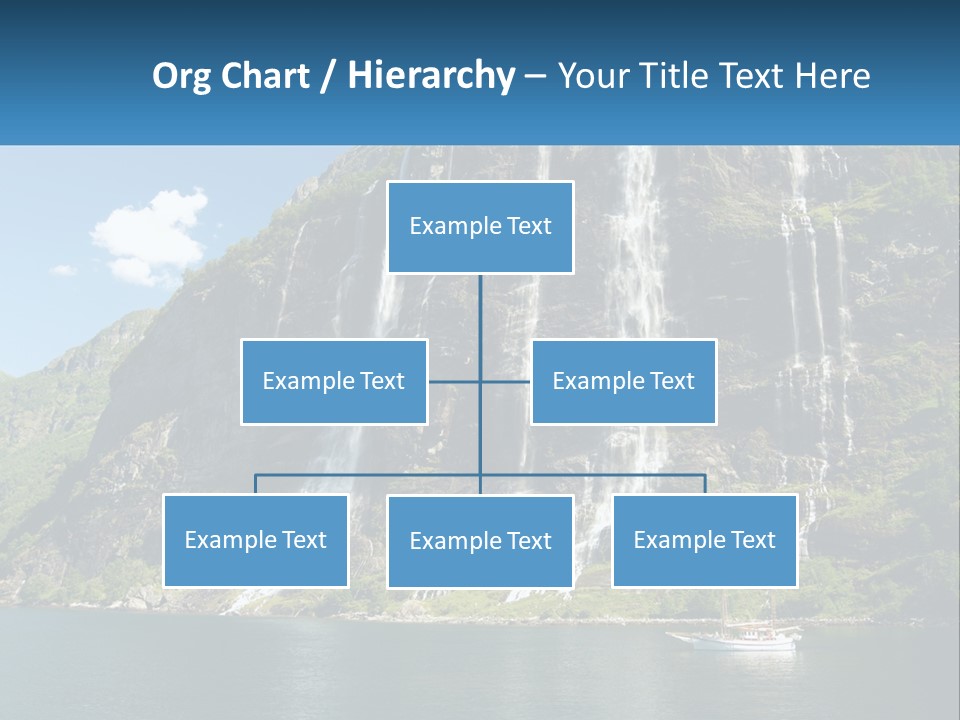 Org Chart / Hierarchy – Your Title Text Here

Example Text

Example Text

Example Text

Example Text

Example Text

Example Text